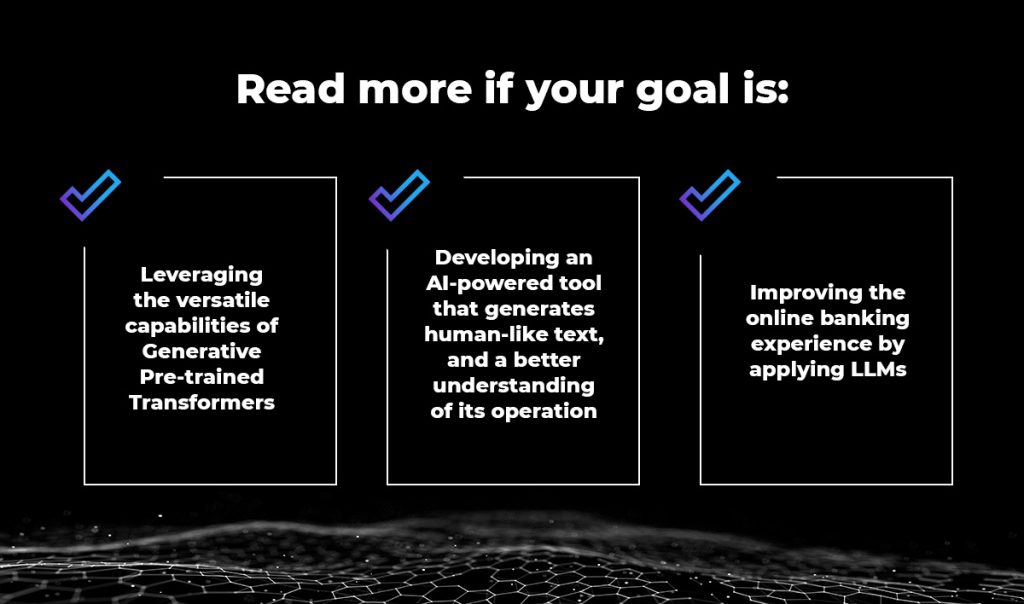 Read more if your goal is:

Leveraging the versatile capabilities of Generative Pre-trained Transformers

Developing an AI-powered tool that generates human-like text, and a better understanding of its operation

Improving the online banking experience by applying LLMs